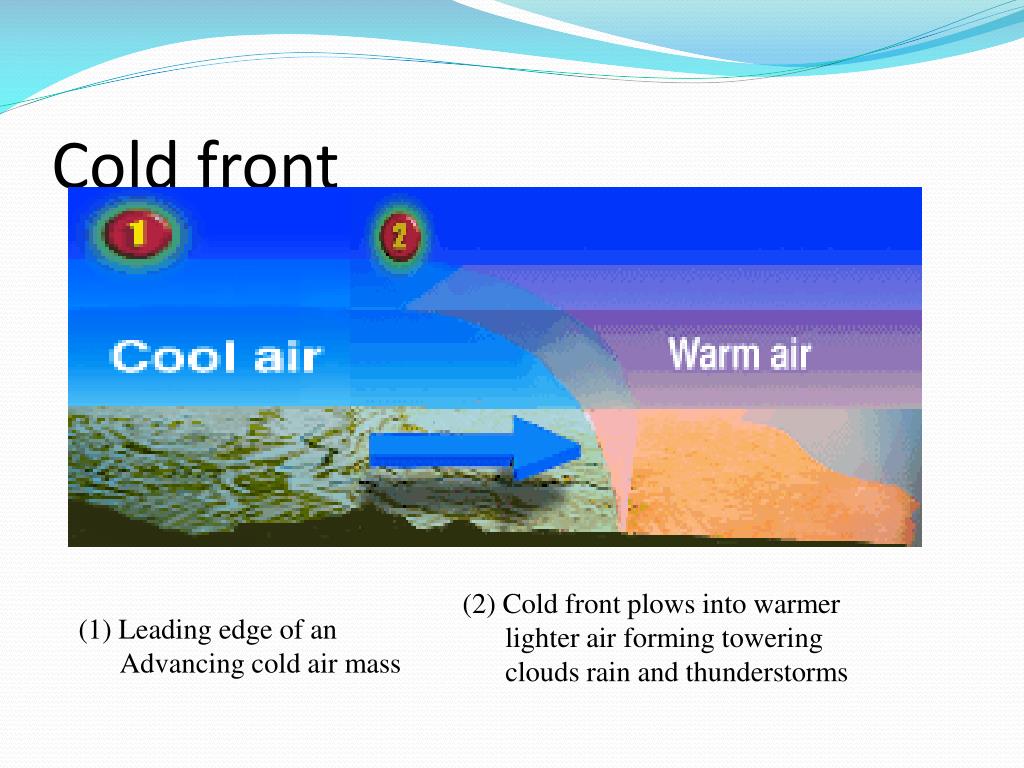 Cold front

1

2

Cool air

Warm air

(1) Leading edge of an Advancing cold air mass

(2) Cold front plows into warmer lighter air forming towering clouds rain and thunderstorms